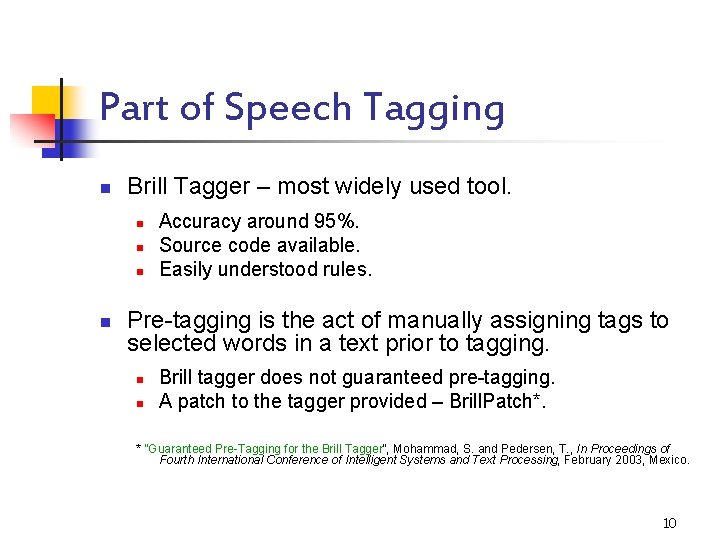 Part of Speech Tagging

Brill Tagger – most widely used tool.

Accuracy around 95%.

Source code available.

Easily understood rules.

Pre-tagging is the act of manually assigning tags to selected words in a text prior to tagging.

Brill tagger does not guaranteed pre-tagging.

A patch to the tagger provided – BrillPatch*.

* "Guaranteed Pre-Tagging for the Brill Tagger", Mohammad, S. and Pedersen, T., In Proceedings of Fourth International Conference of Intelligent Systems and Text Processing, February 2003, Mexico.

10